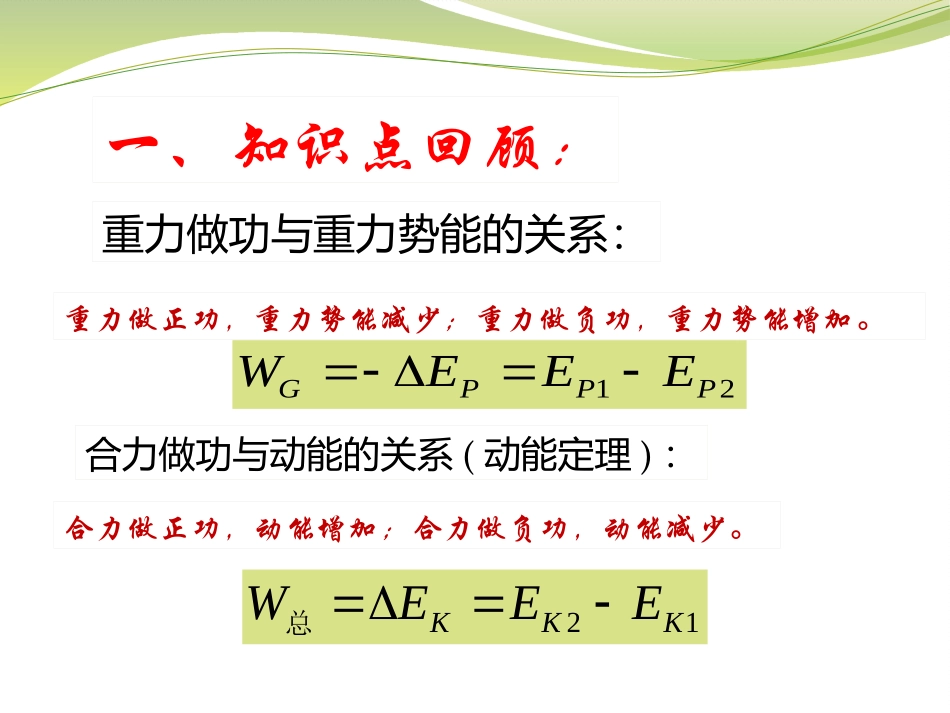 一、知识点回顾：

重力做功与重力势能的关系：

重力做正功，重力势能减少；重力做负功，重力势能增加。

$W_G = -\Delta E_P = E_{P1} - E_{P2}$

合力做功与动能的关系（动能定理）：

合力做正功，动能增加；合力做负功，动能减少。

$W_{总} = \Delta E_K = E_{K2} - E_{K1}$